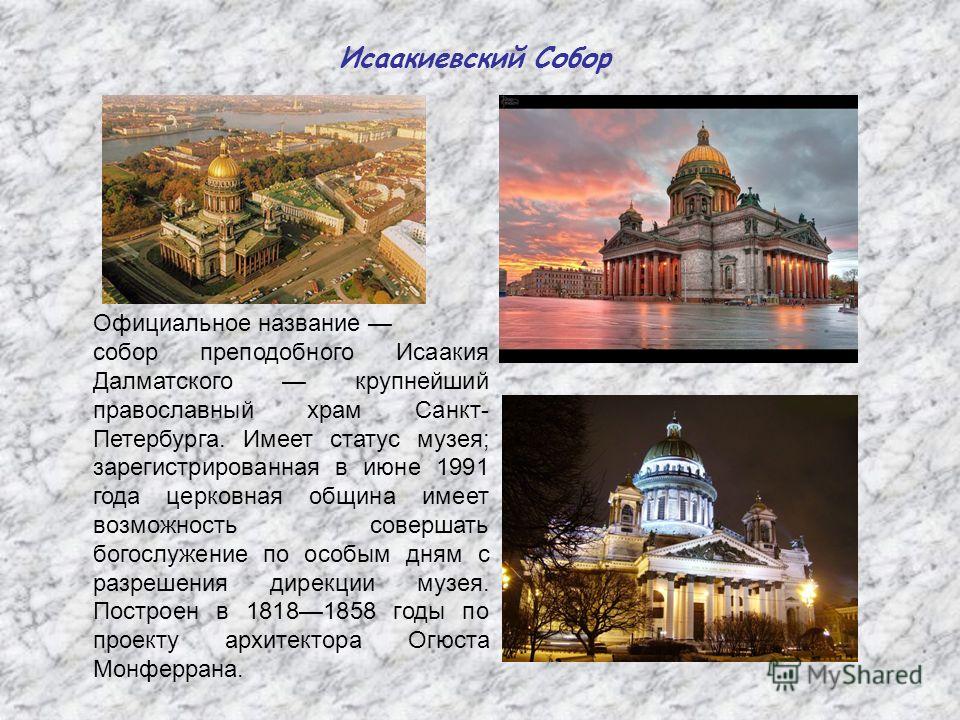 Исаакиевский Собор

Официальное название — собор преподобного Исаакия Далматского — крупнейший православный храм Санкт-Петербурга. Имеет статус музея; зарегистрированная в июне 1991 года церковная община имеет возможность совершать богослужение по особым дням с разрешения дирекции музея. Построен в 1818—1858 годы по проекту архитектора Огюста Монферрана.

MyShared